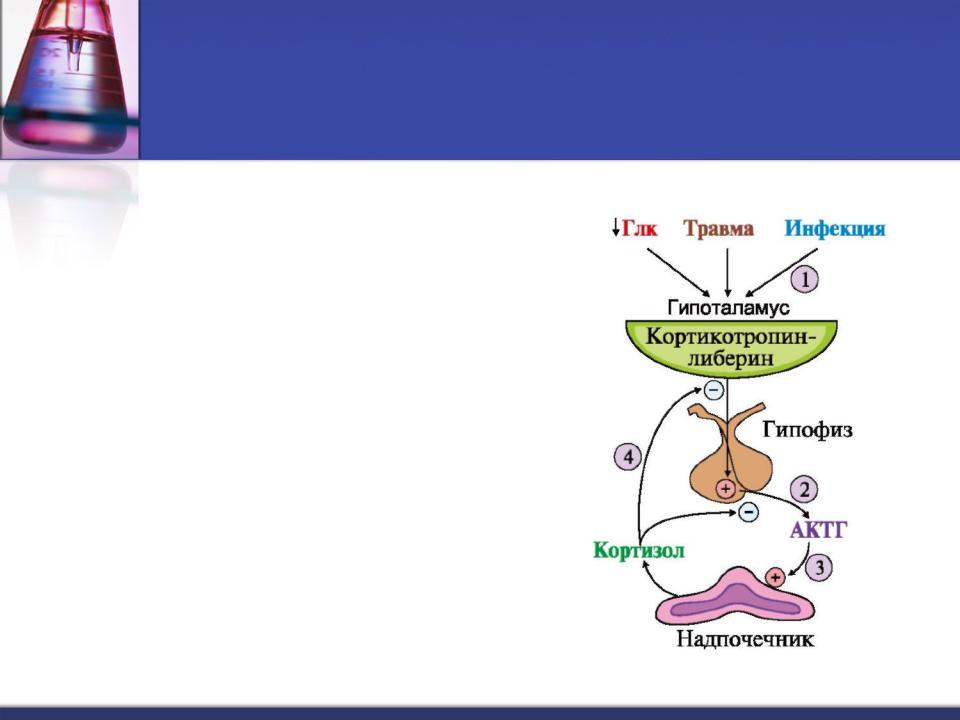 ↓Глк Травма Инфекция

1

Гипоталамус

Кортикотропин-либерин

−

Гипофиз

4

+

2

−

АКТГ

Кортизол

+

3

Надпочечник